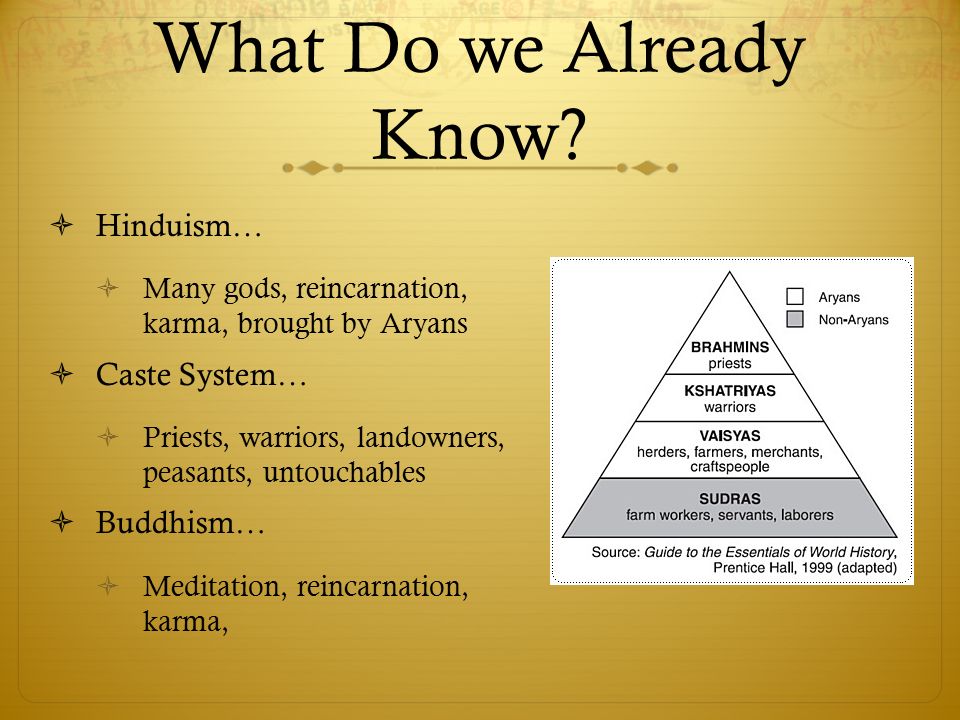 What Do we Already Know?

Hinduism…

Many gods, reincarnation, karma, brought by Aryans

Caste System…

Priests, warriors, landowners, peasants, untouchables

Buddhism…

Meditation, reincarnation, karma,

Aryans
Non-Aryans

BRAHMINS
priests

KSHATRIYAS
warriors

VAISYAS
herders, farmers, merchants, craftspeople

SUDRAS
farm workers, servants, laborers

Source: Guide to the Essentials of World History, Prentice Hall, 1999 (adapted)